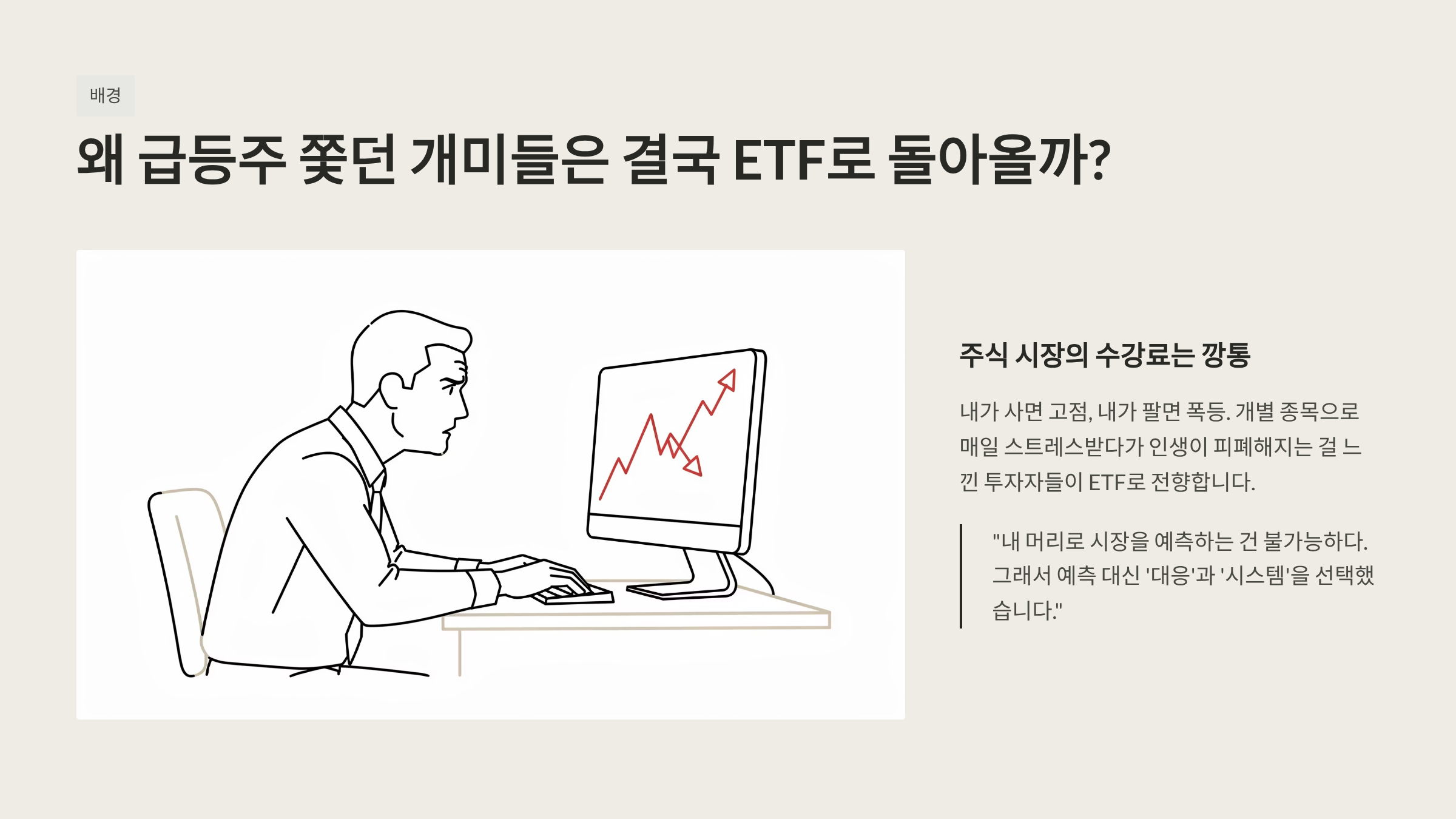 배경

왜 급등주 쫓던 개미들은 결국 ETF로 돌아올까?

주식 시장의 수강료는 깡통

내가 사면 고점, 내가 팔면 폭등. 개별 종목으로 매일 스트레스받다가 인생이 피폐해지는 걸 느낀 투자자들이 ETF로 전향합니다.

"내 머리로 시장을 예측하는 건 불가능하다. 그래서 예측 대신 '대응'과 '시스템'을 선택했습니다."